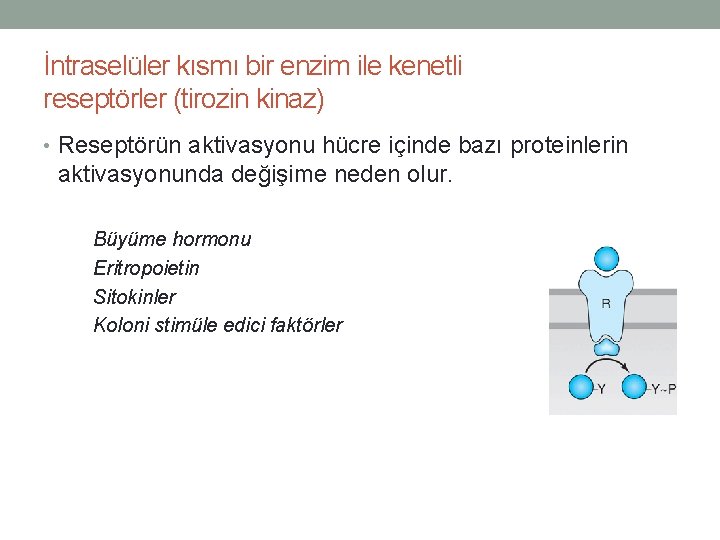 İntraselüler kısmı bir enzim ile kenetli reseptörler (tirozin kinaz)

• Reseptörün aktivasyonu hücre içinde bazı proteinlerin aktivasyonunda değişime neden olur.

Büyüme hormonu
Eritropoietin
Sitokinler
Koloni stimüle edici faktörler

R

Y

Y~P